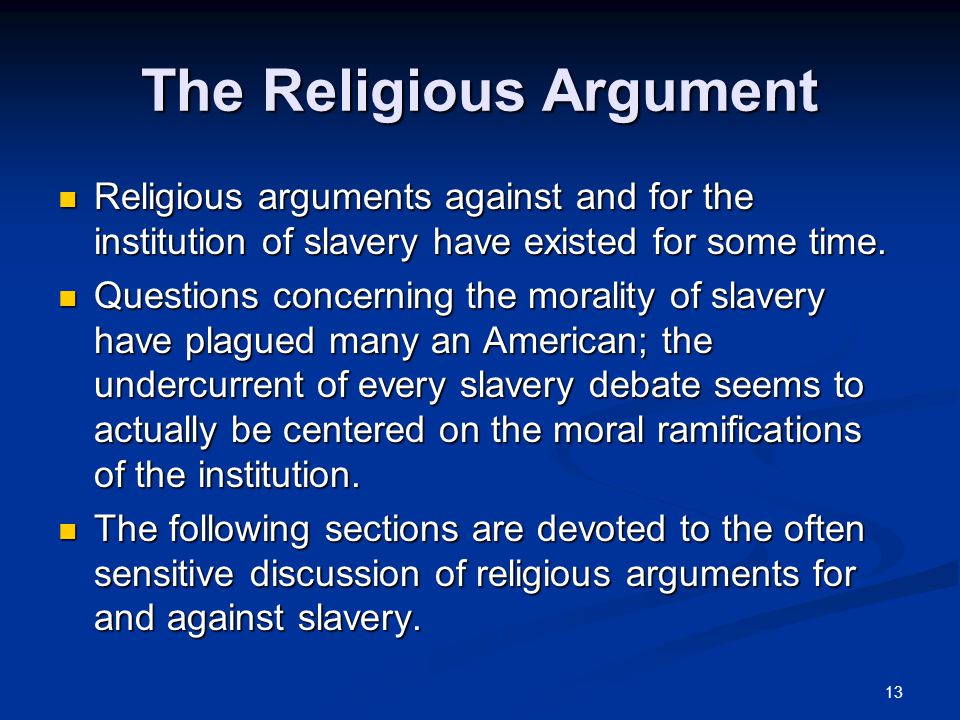 The Religious Argument

- Religious arguments against and for the institution of slavery have existed for some time.
- Questions concerning the morality of slavery have plagued many an American; the undercurrent of every slavery debate seems to actually be centered on the moral ramifications of the institution.
- The following sections are devoted to the often sensitive discussion of religious arguments for and against slavery.

13